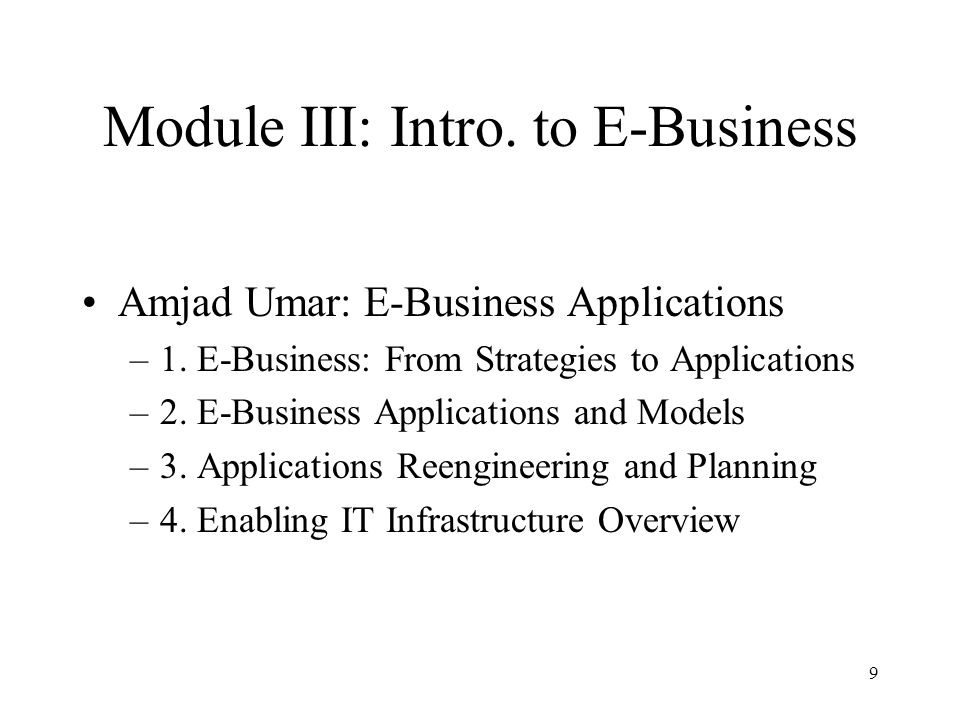 Module III: Intro. to E-Business

• Amjad Umar: E-Business Applications
– 1. E-Business: From Strategies to Applications
– 2. E-Business Applications and Models
– 3. Applications Reengineering and Planning
– 4. Enabling IT Infrastructure Overview

9